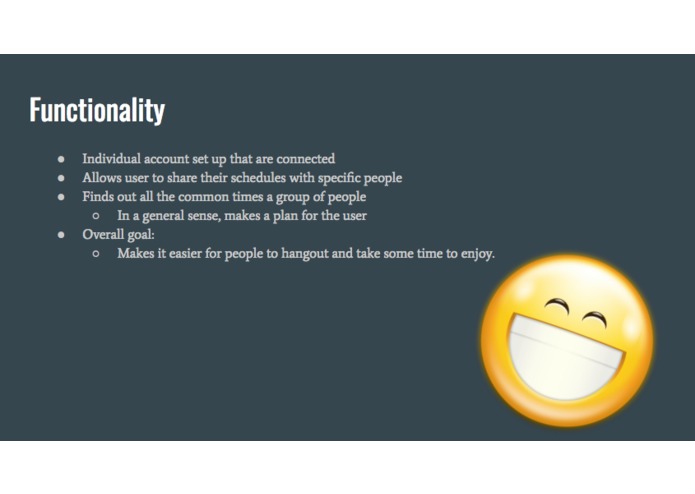 Functionality

- Individual account set up that are connected
- Allows user to share their schedules with specific people
- Finds out all the common times a group of people
  - In a general sense, makes a plan for the user
- Overall goal:
  - Makes it easier for people to hangout and take some time to enjoy.